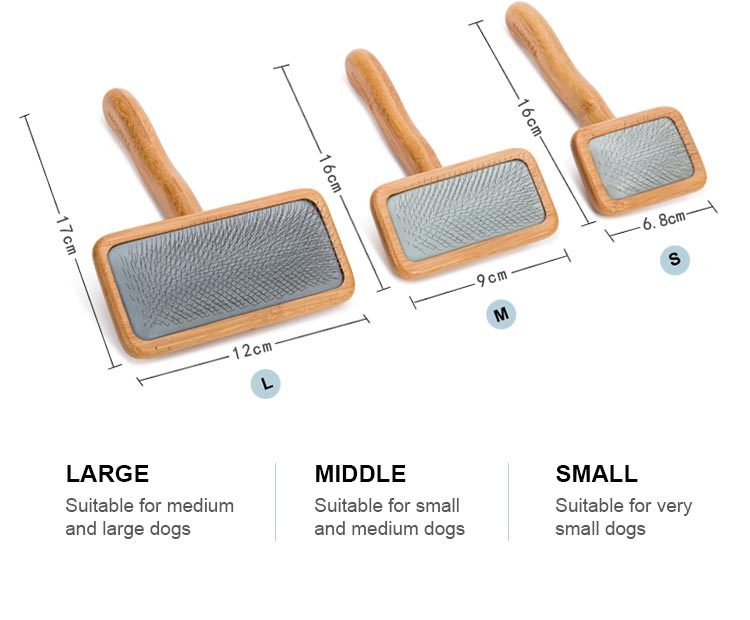 17cm

12cm

L

16cm

9cm

M

16cm

6.8cm

S

LARGE
Suitable for medium and large dogs

MIDDLE
Suitable for small and medium dogs

SMALL
Suitable for very small dogs